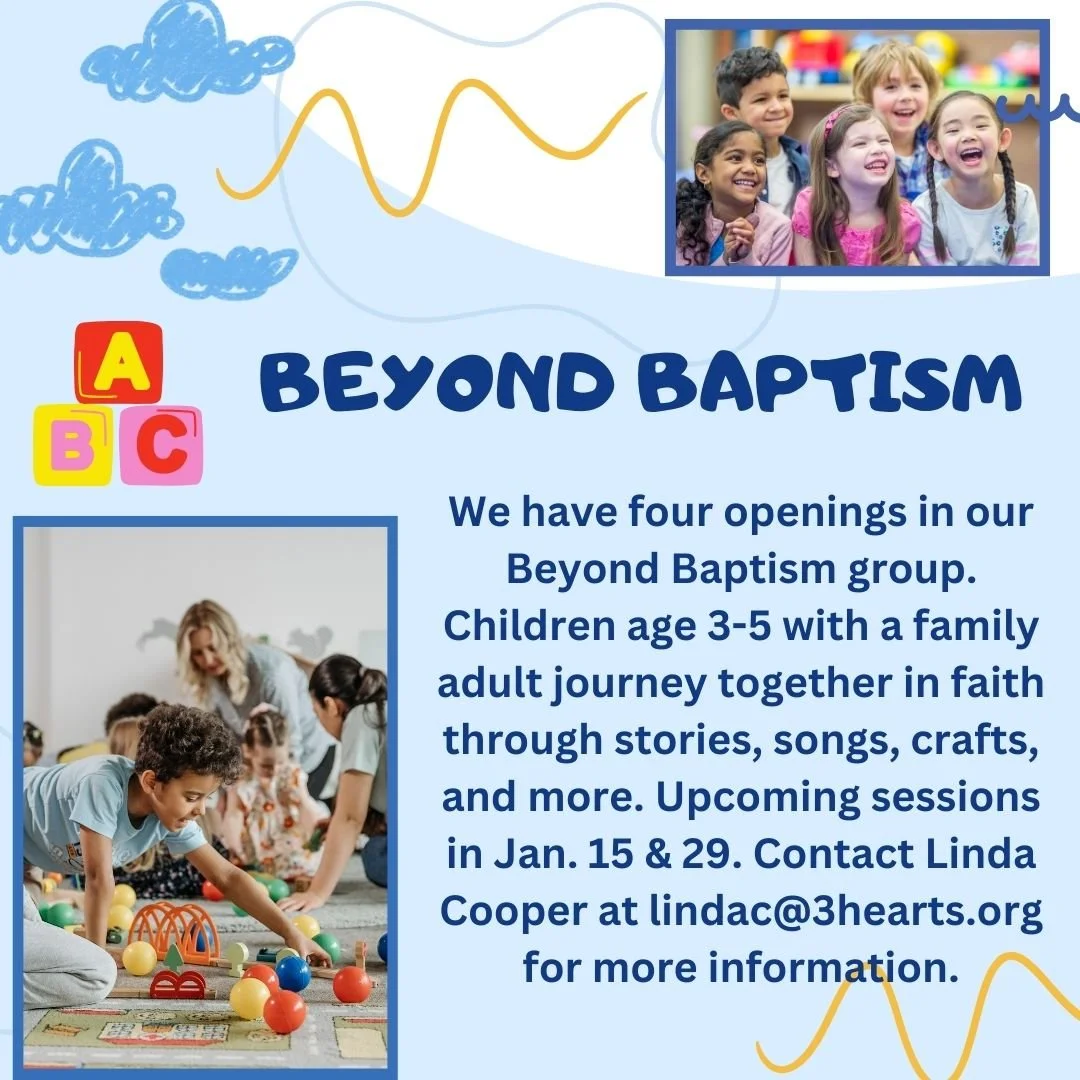 A
B C

BEYOND BAPTISM

We have four openings in our Beyond Baptism group. Children age 3-5 with a family adult journey together in faith through stories, songs, crafts, and more. Upcoming sessions in Jan. 15 & 29. Contact Linda Cooper at lindac@3hearts.org for more information.